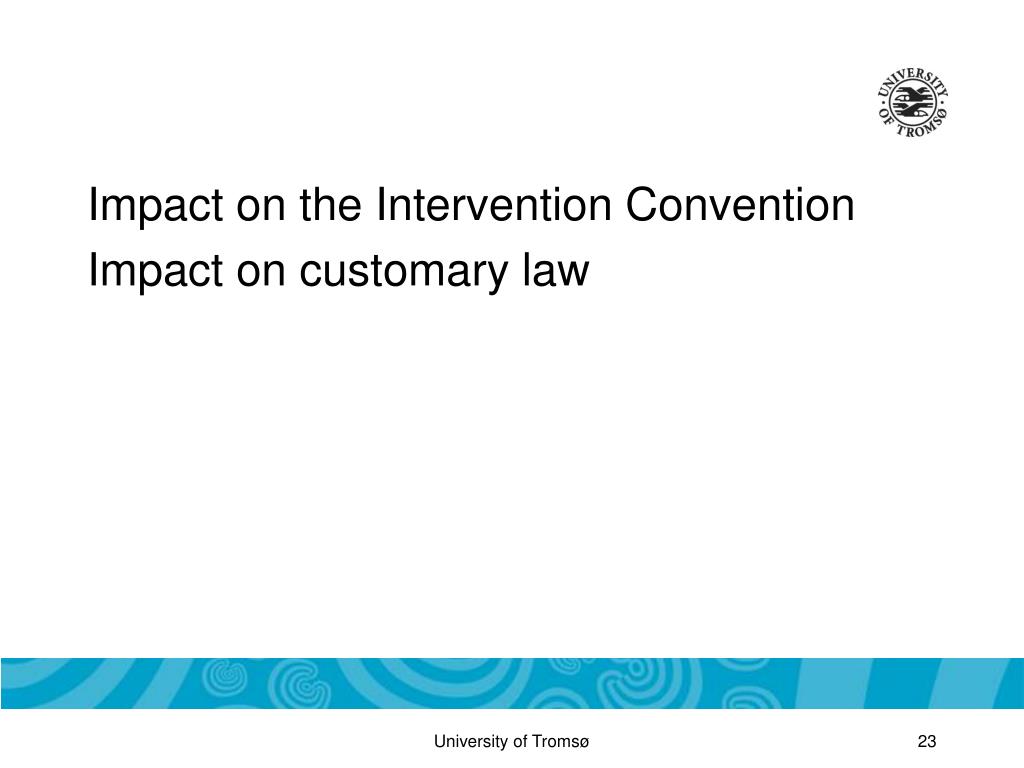 UNIVERSITY OF TROMSØ

Impact on the Intervention Convention
Impact on customary law

University of Tromsø

23